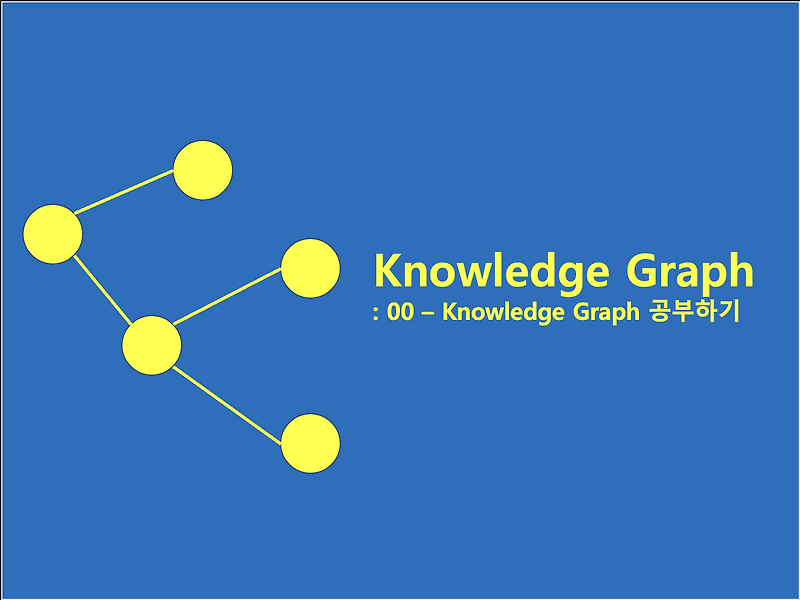 Knowledge Graph
: 00 – Knowledge Graph 공부하기